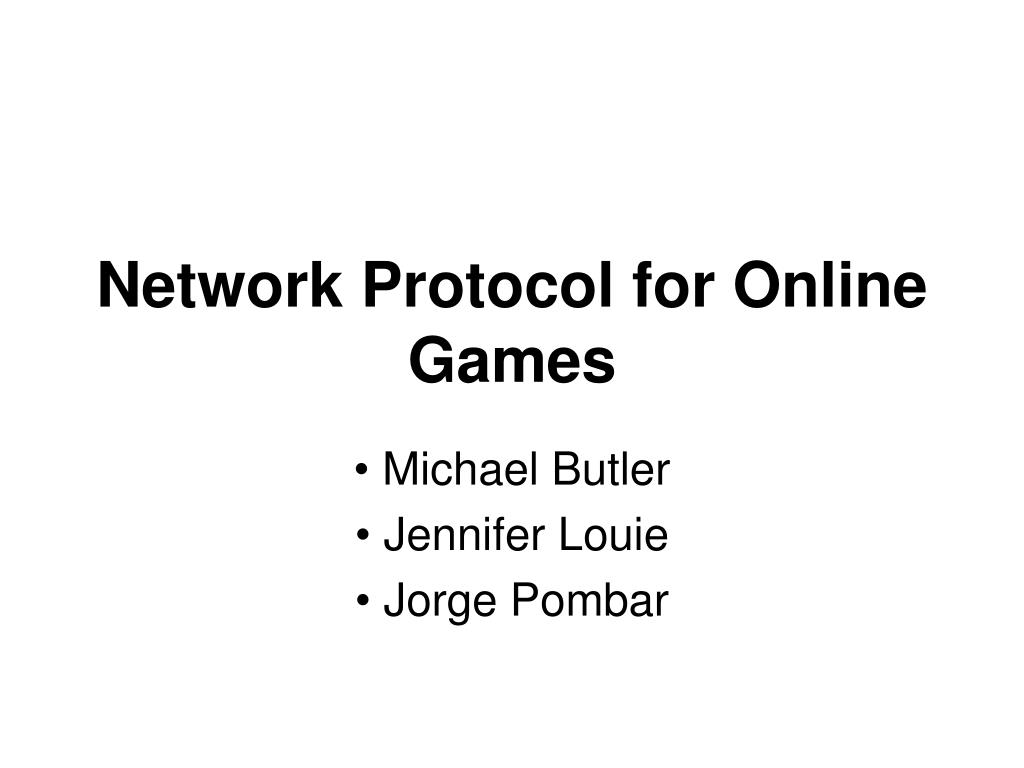 Network Protocol for Online Games

• Michael Butler
• Jennifer Louie
• Jorge Pombar